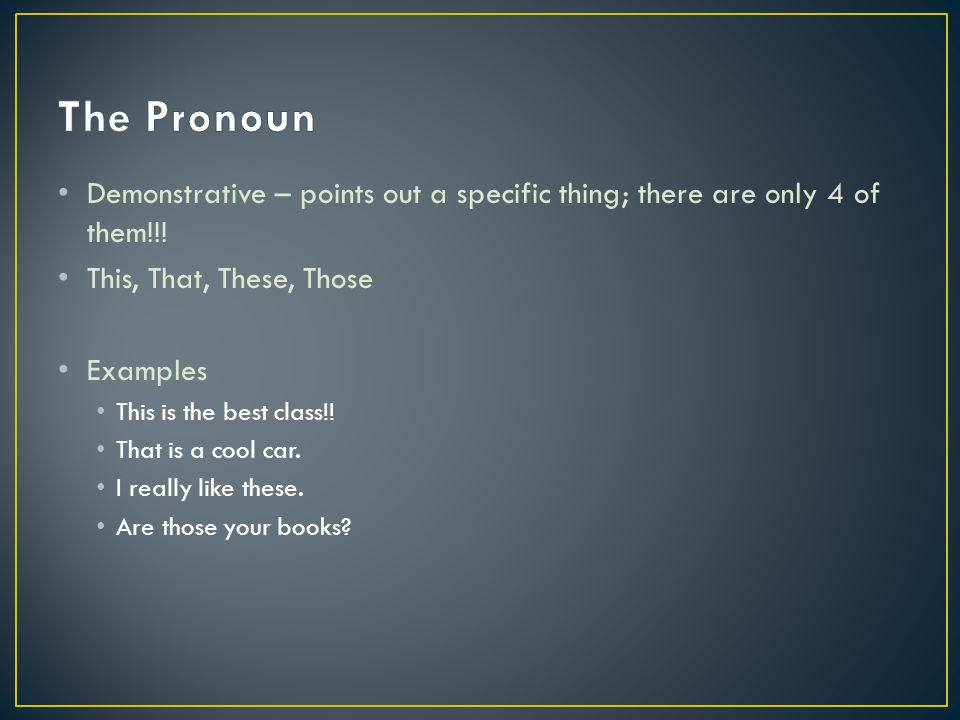 The Pronoun

• Demonstrative – points out a specific thing; there are only 4 of them!!!
• This, That, These, Those

• Examples
  • This is the best class!!
  • That is a cool car.
  • I really like these.
  • Are those your books?